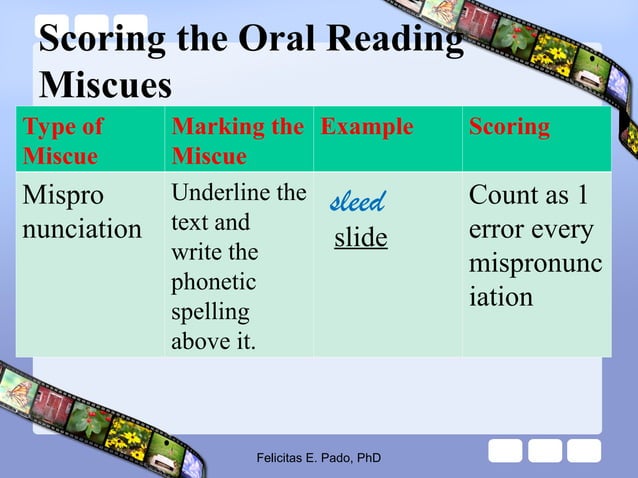 Scoring the Oral Reading Miscues

| Type of Miscue | Marking the Miscue | Example | Scoring |
|---|---|---|---|
| Mispronunciation | Underline the text and write the phonetic spelling above it. | sleed slide | Count as 1 error every mispronunciation |

Felicitas E. Pado, PhD